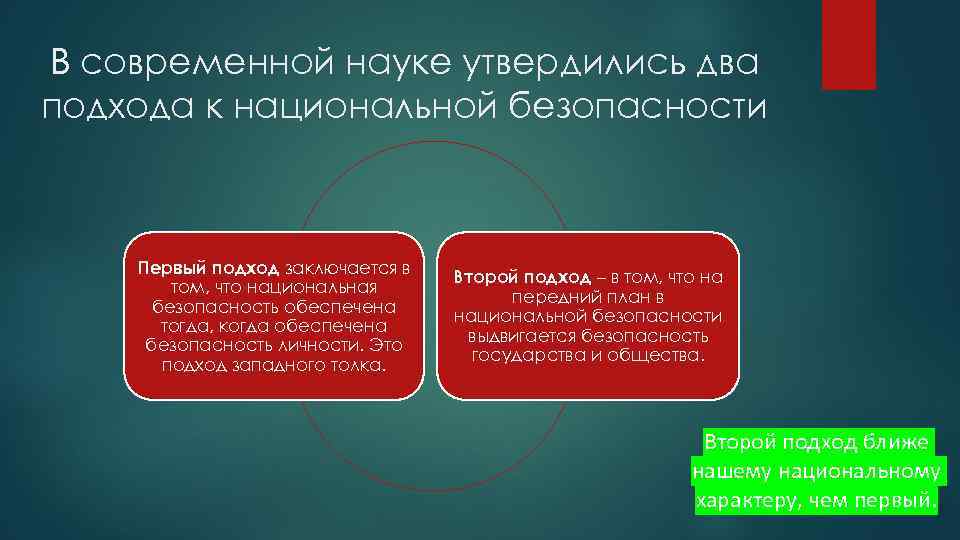 В современной науке утвердились два подхода к национальной безопасности

Первый подход заключается в том, что национальная безопасность обеспечена тогда, когда обеспечена безопасность личности. Это подход западного толка.

Второй подход – в том, что на передний план в национальной безопасности выдвигается безопасность государства и общества.

Второй подход ближе нашему национальному характеру, чем первый.